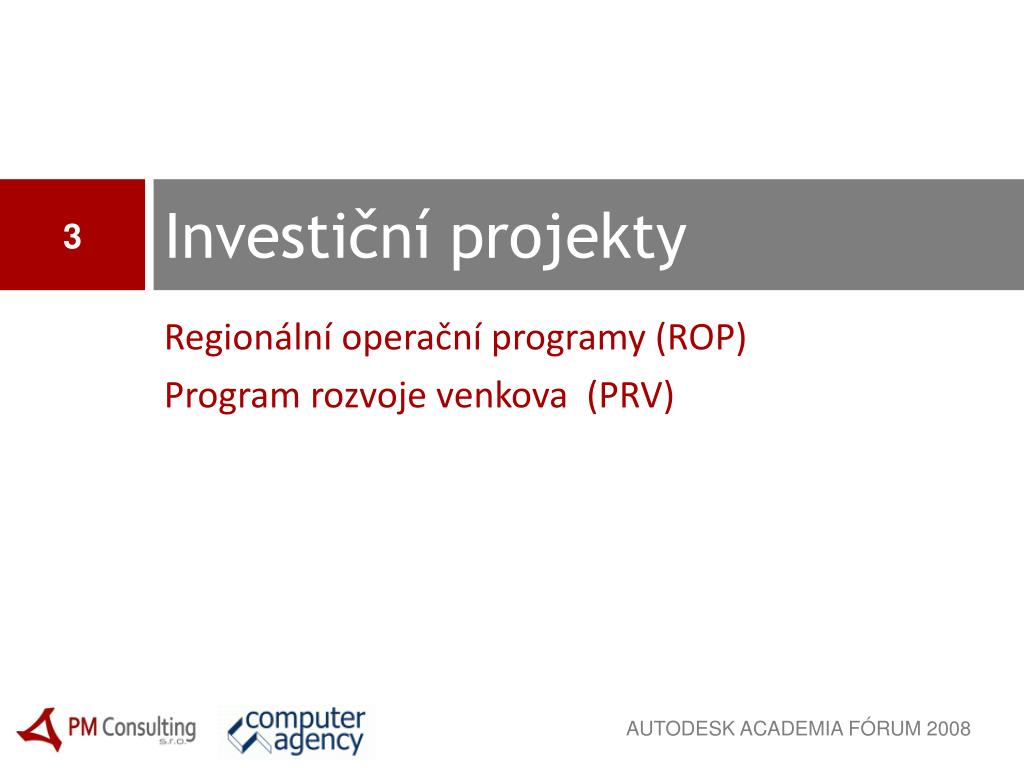 3

Investiční projekty

Regionální operační programy (ROP)

Program rozvoje venkova (PRV)

PM Consulting s.r.o.

computer agency

AUTODESK ACADEMIA FÓRUM 2008